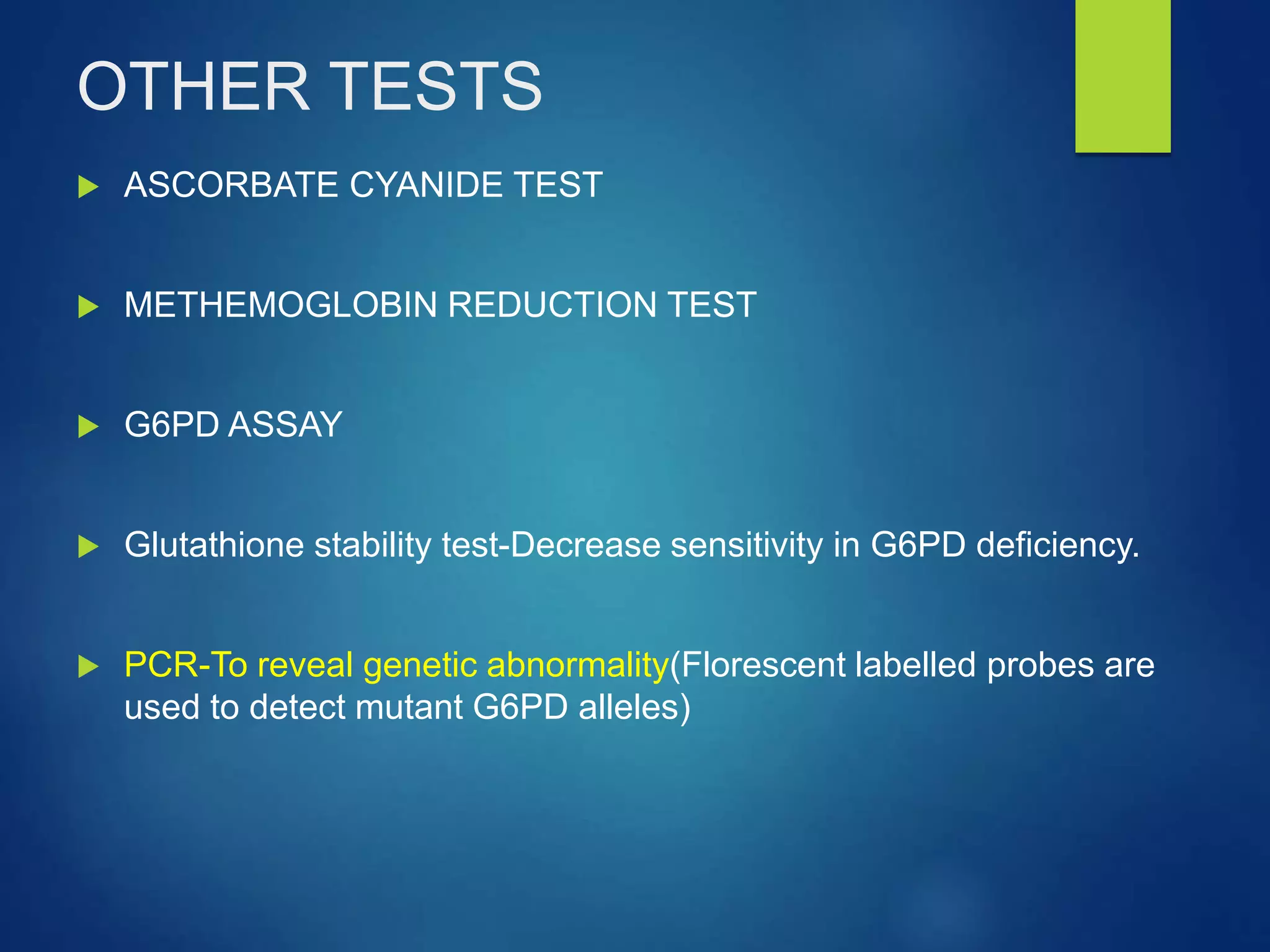 OTHER TESTS

ASCORBATE CYANIDE TEST

METHEMOGLOBIN REDUCTION TEST

G6PD ASSAY

Glutathione stability test-Decrease sensitivity in G6PD deficiency.

PCR-To reveal genetic abnormality(Florescent labelled probes are used to detect mutant G6PD alleles)